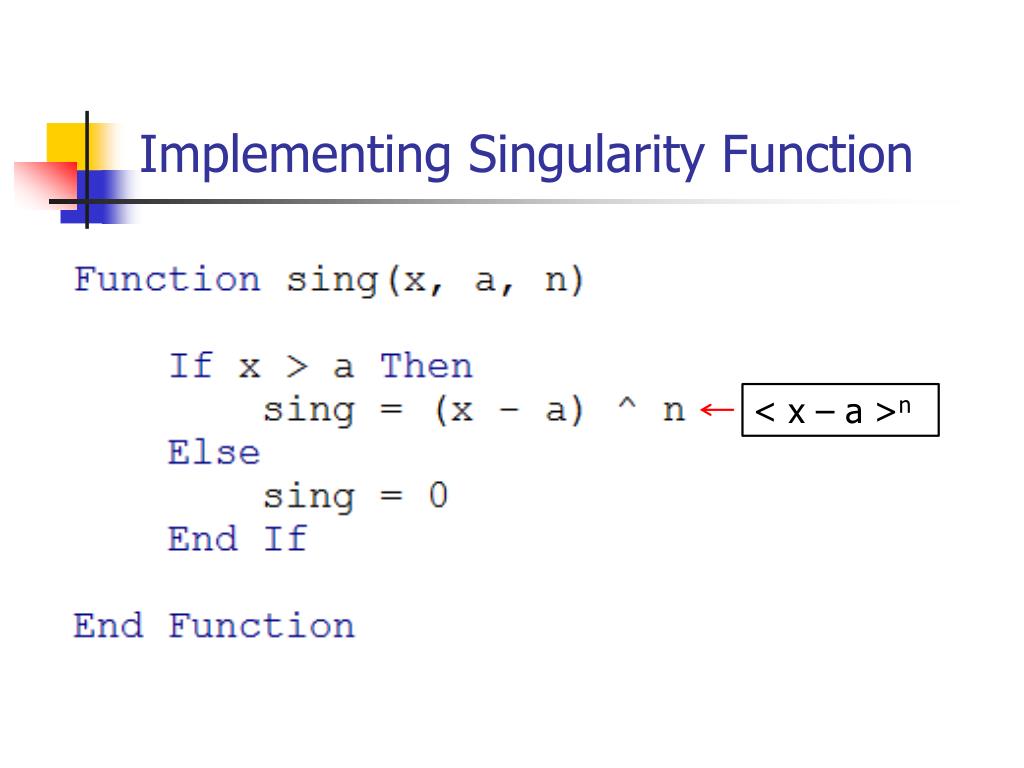 Implementing Singularity Function

Function sing(x, a, n)

    If x > a Then
        sing = (x - a) ^ n ← $< x - a >^n$
    Else
        sing = 0
    End If

End Function